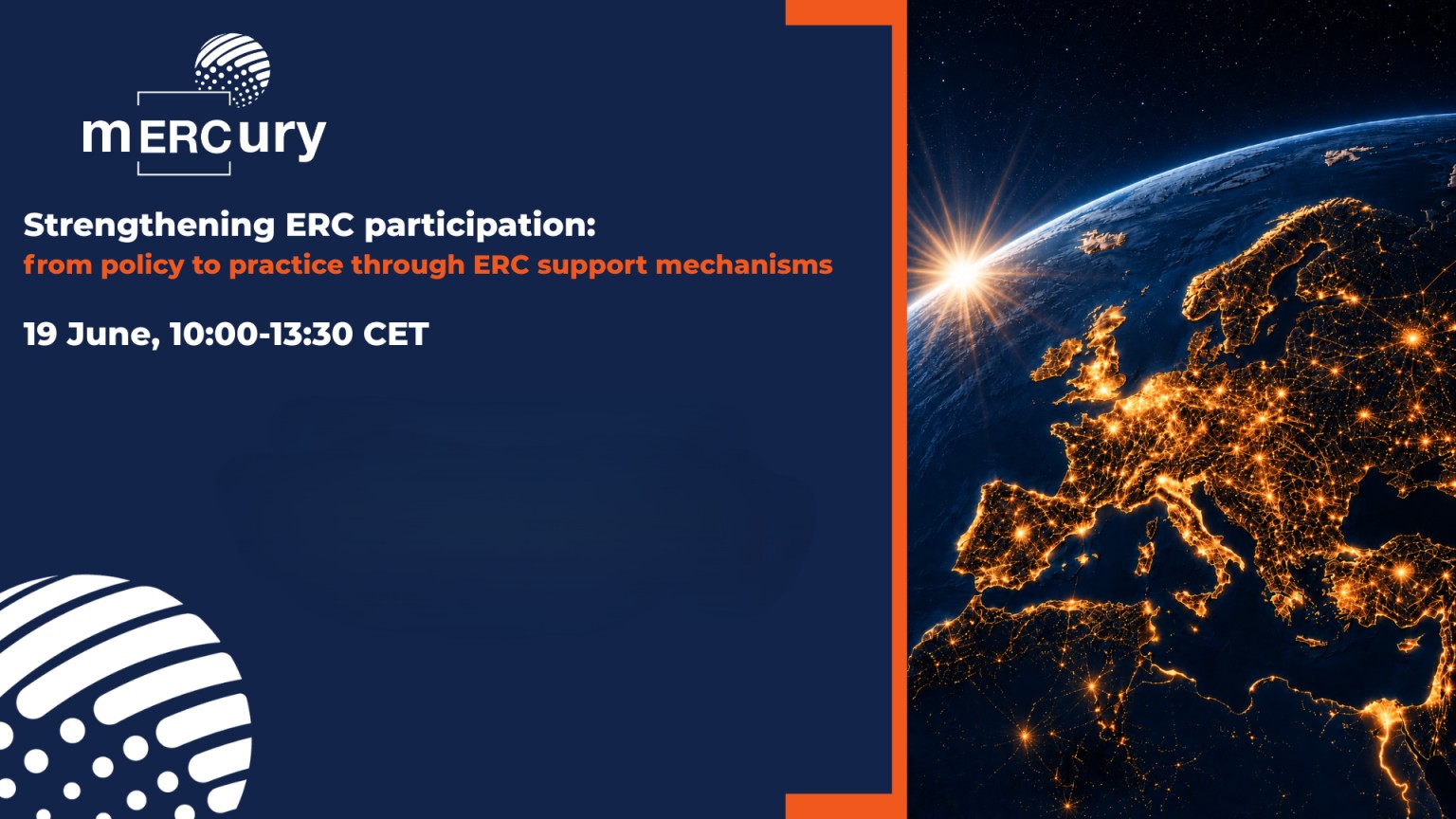 mERCury

Strengthening ERC participation:
from policy to practice through ERC support mechanisms

19 June, 10:00-13:30 CET